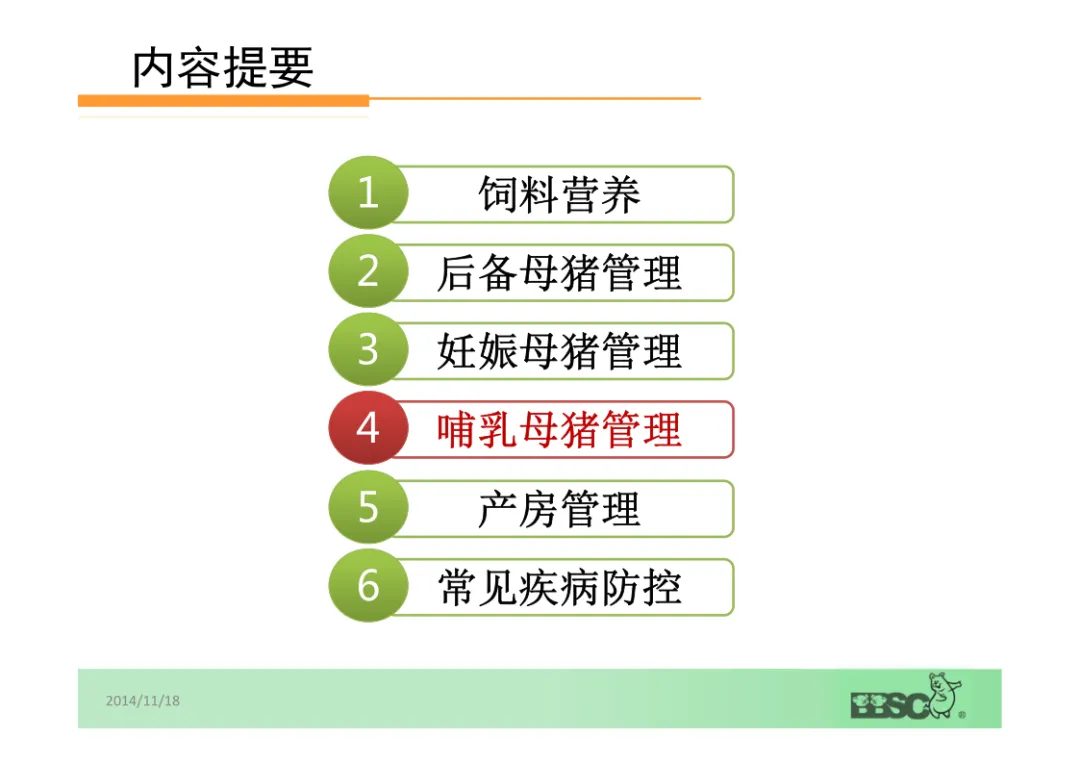 内容提要

1 饲料营养
2 后备母猪管理
3 妊娠母猪管理
4 哺乳母猪管理
5 产房管理
6 常见疾病防控

2014/11/18

BBSC®